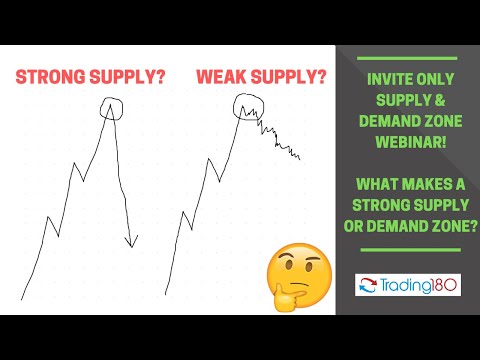 STRONG SUPPLY?

WEAK SUPPLY?

INVITE ONLY SUPPLY & DEMAND ZONE WEBINAR!

WHAT MAKES A STRONG SUPPLY OR DEMAND ZONE?

Trading180